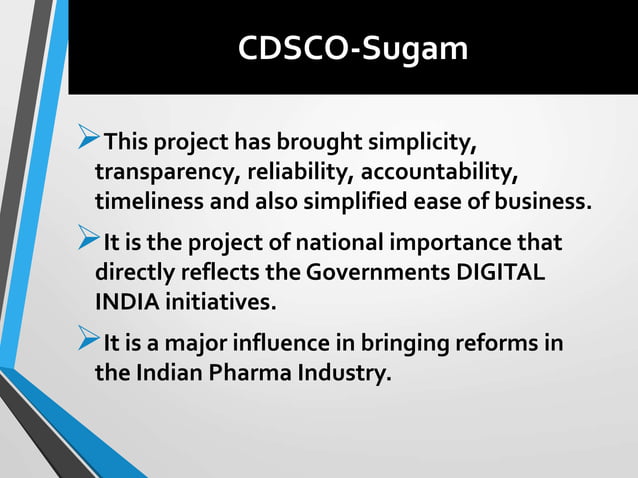 CDSCO-Sugam

➢This project has brought simplicity, transparency, reliability, accountability, timeliness and also simplified ease of business.

➢It is the project of national importance that directly reflects the Governments DIGITAL INDIA initiatives.

➢It is a major influence in bringing reforms in the Indian Pharma Industry.